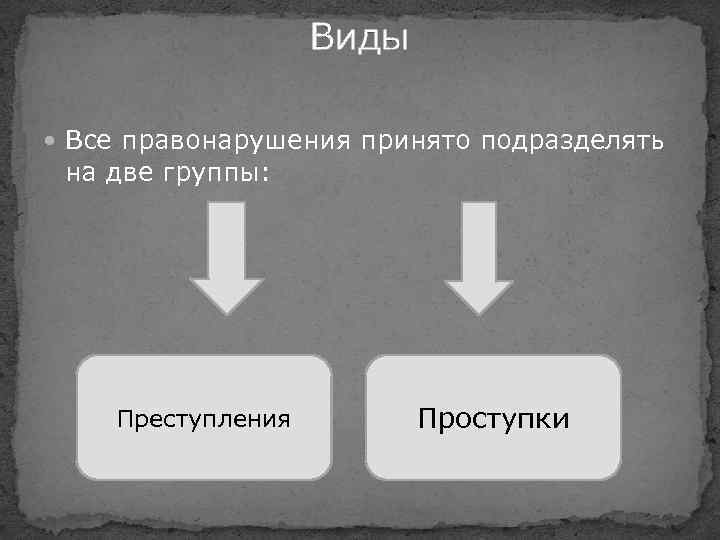 Виды

• Все правонарушения принято подразделять на две группы:

Преступления

Проступки